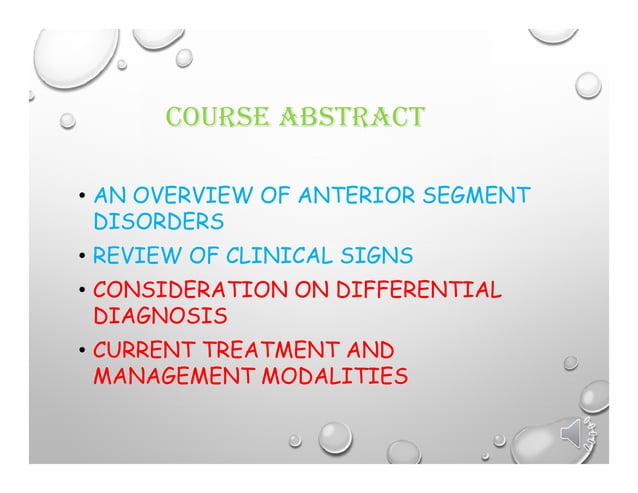 COURSE ABSTRACT

• AN OVERVIEW OF ANTERIOR SEGMENT DISORDERS
• REVIEW OF CLINICAL SIGNS
• CONSIDERATION ON DIFFERENTIAL DIAGNOSIS
• CURRENT TREATMENT AND MANAGEMENT MODALITIES